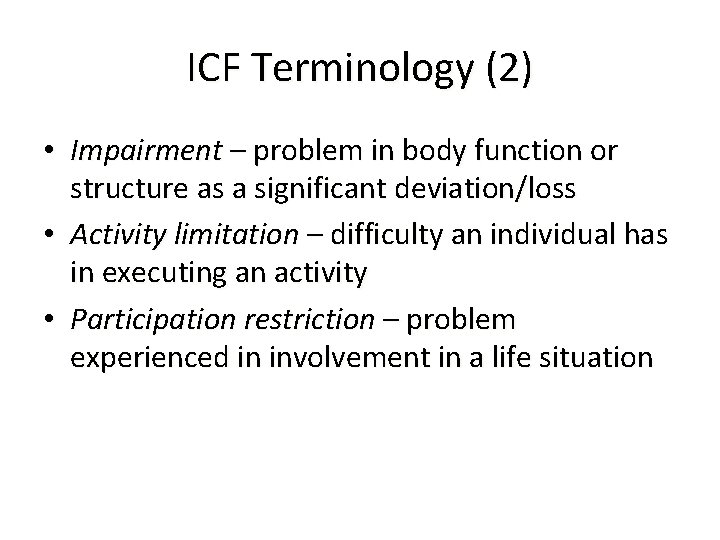 ICF Terminology (2)

• Impairment – problem in body function or structure as a significant deviation/loss
• Activity limitation – difficulty an individual has in executing an activity
• Participation restriction – problem experienced in involvement in a life situation